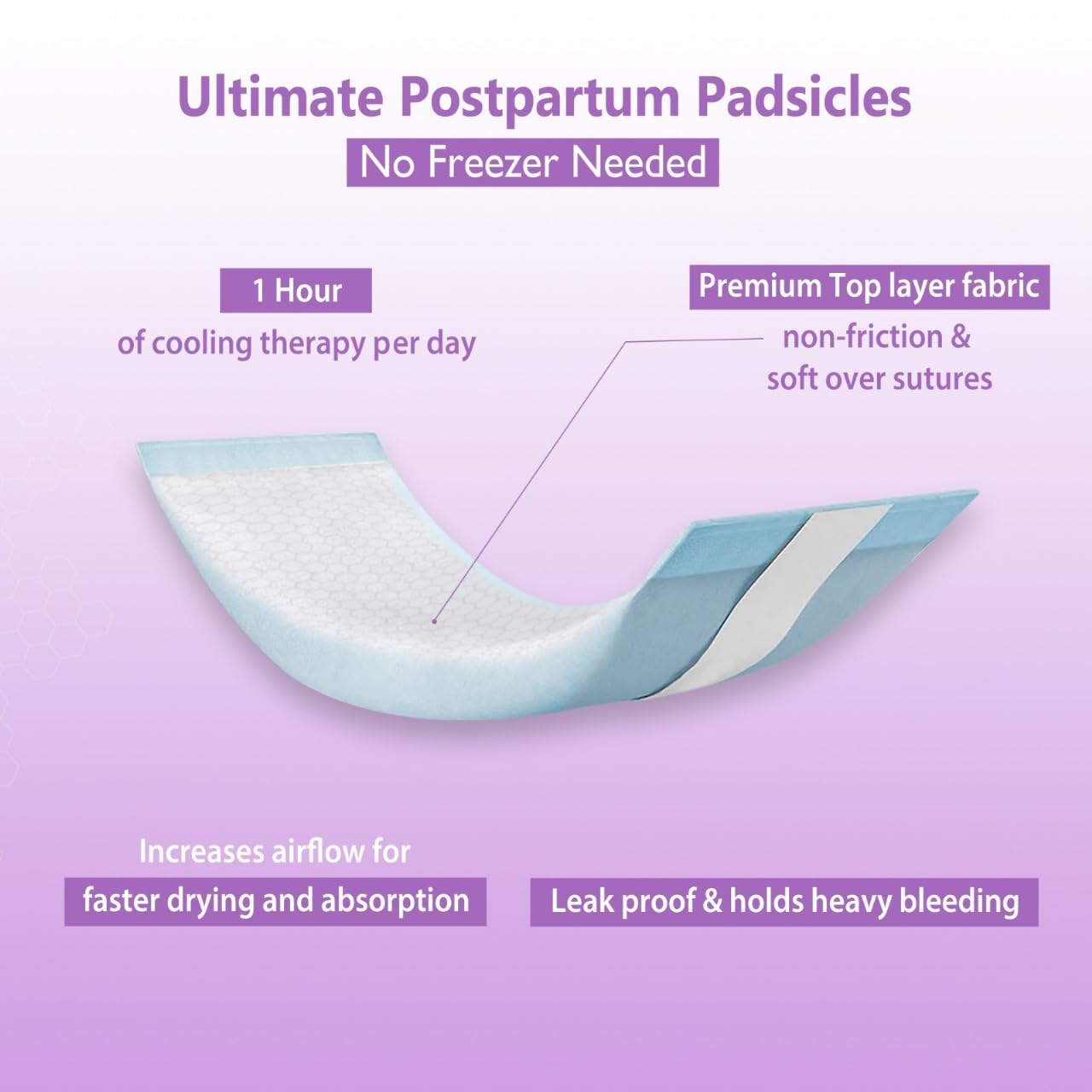 Ultimate Postpartum Padsicles
No Freezer Needed

1 Hour
of cooling therapy per day

Premium Top layer fabric
non-friction &
soft over sutures

Increases airflow for
faster drying and absorption

Leak proof & holds heavy bleeding